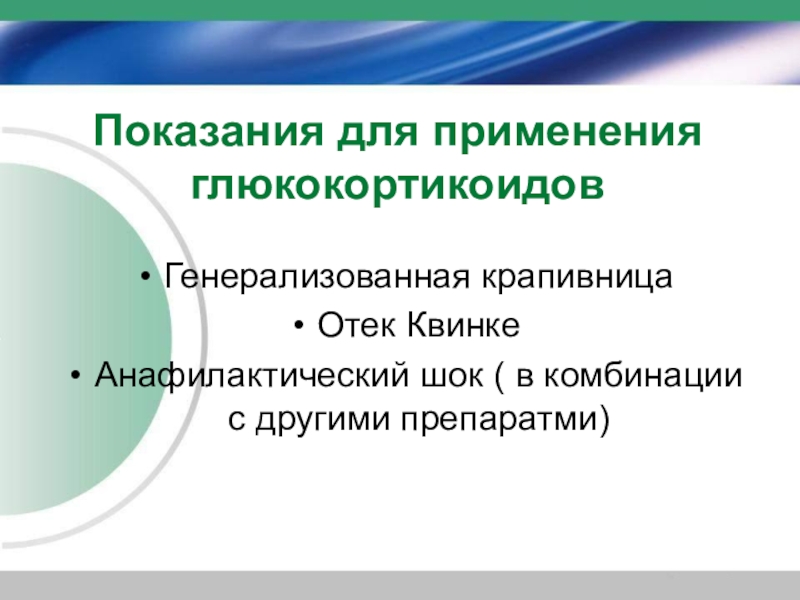 Показания для применения глюкокортикоидов

• Генерализованная крапивница
• Отек Квинке
• Анафилактический шок ( в комбинации с другими препаратми)